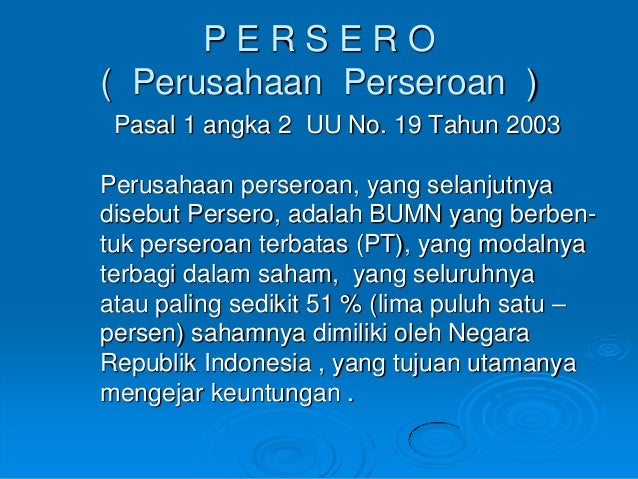 P E R S E R O
( Perusahaan Perseroan )
Pasal 1 angka 2 UU No. 19 Tahun 2003

Perusahaan perseroan, yang selanjutnya disebut Persero, adalah BUMN yang berbentuk perseroan terbatas (PT), yang modalnya terbagi dalam saham, yang seluruhnya atau paling sedikit 51 % (lima puluh satu – persen) sahamnya dimiliki oleh Negara Republik Indonesia , yang tujuan utamanya mengejar keuntungan .